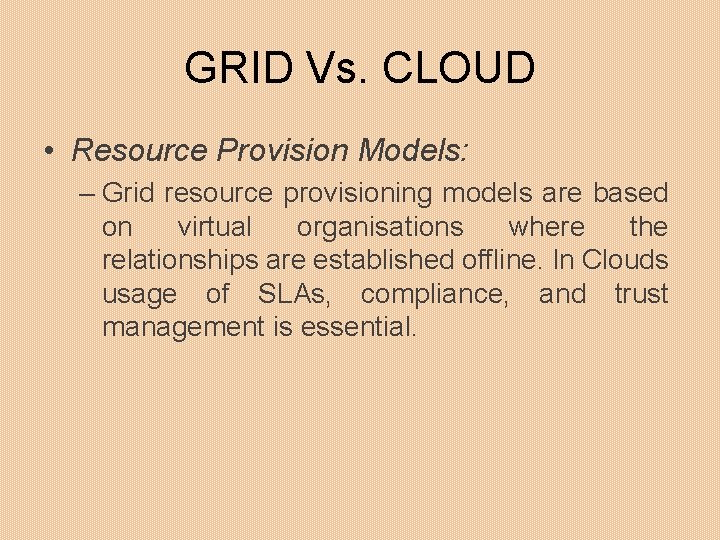 GRID Vs. CLOUD

• Resource Provision Models:

– Grid resource provisioning models are based on virtual organisations where the relationships are established offline. In Clouds usage of SLAs, compliance, and trust management is essential.